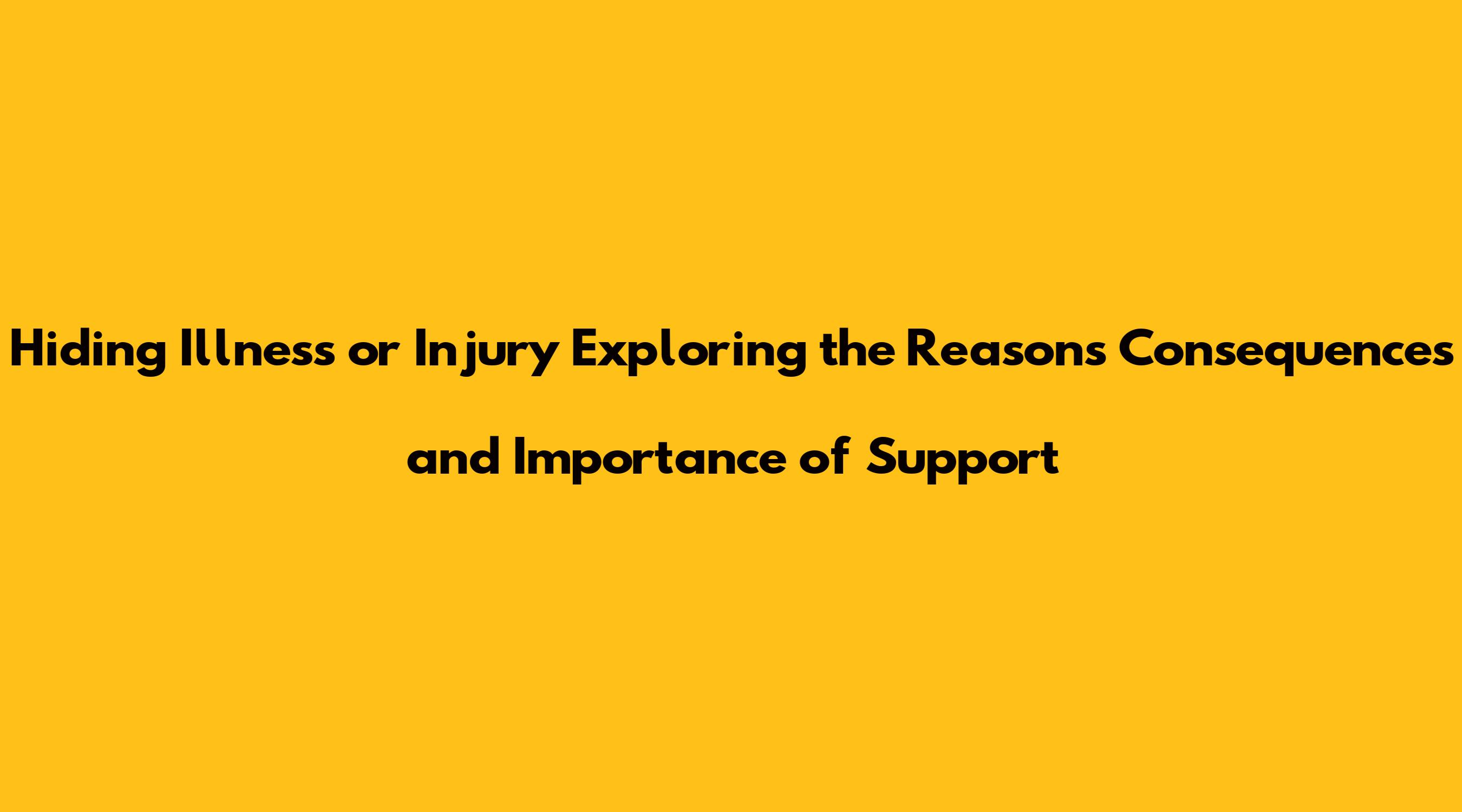 Hiding Illness or Injury Exploring the Reasons Consequences and Importance of Support